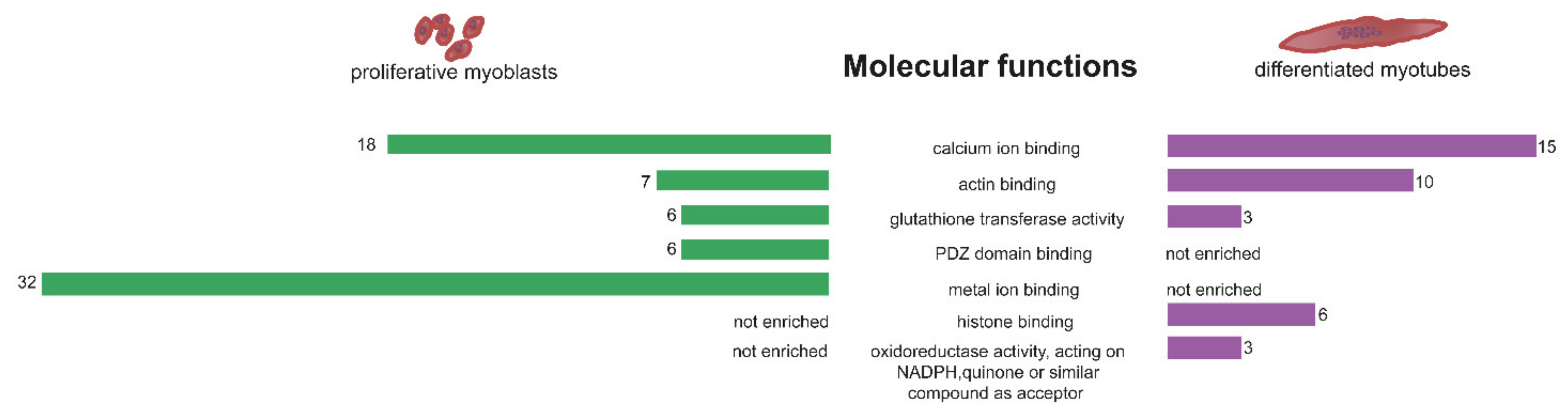 proliferative myoblasts

Molecular functions

differentiated myotubes

18
calcium ion binding
15

7
actin binding
10

6
glutathione transferase activity
3

6
PDZ domain binding
not enriched

32
metal ion binding
not enriched

not enriched
histone binding
6

not enriched
oxidoreductase activity, acting on NADPH,quinone or similar compound as acceptor
3